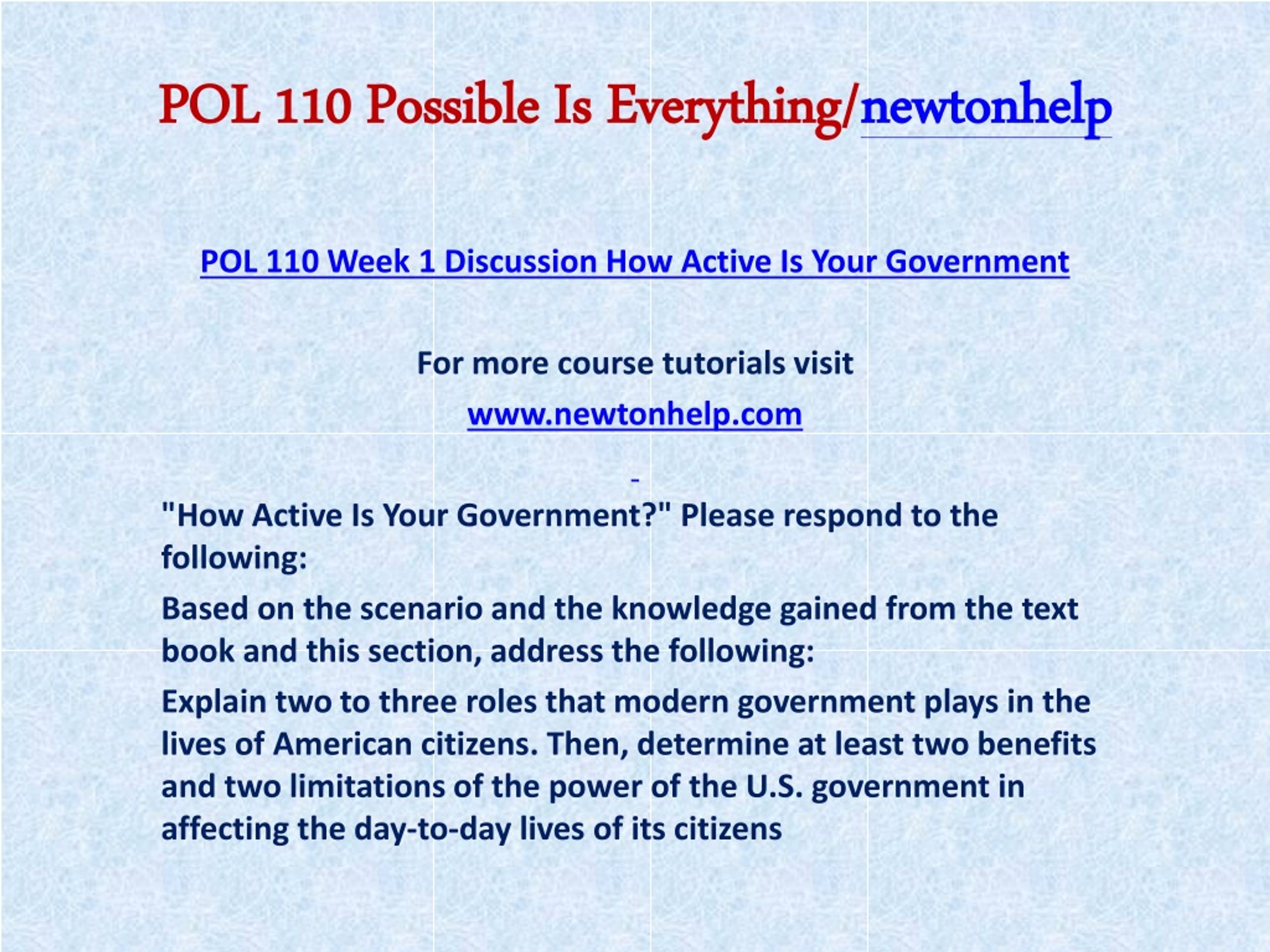 POL 110 Possible Is Everything/newtonhelp

POL 110 Week 1 Discussion How Active Is Your Government

For more course tutorials visit

www.newtonhelp.com

-

"How Active Is Your Government?" Please respond to the following:

Based on the scenario and the knowledge gained from the text book and this section, address the following:

Explain two to three roles that modern government plays in the lives of American citizens. Then, determine at least two benefits and two limitations of the power of the U.S. government in affecting the day-to-day lives of its citizens